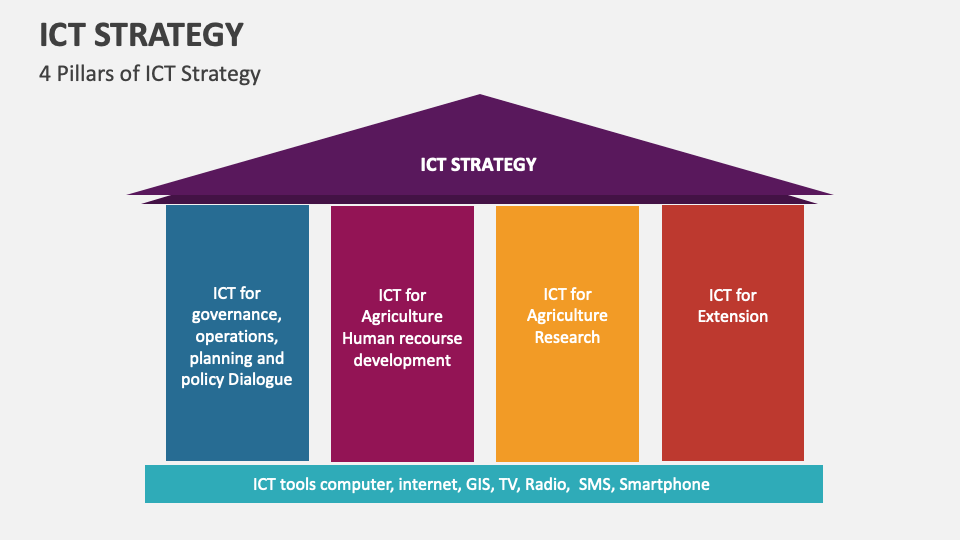 ICT STRATEGY

4 Pillars of ICT Strategy

ICT STRATEGY

ICT for governance, operations, planning and policy Dialogue

ICT for Agriculture Human recourse development

ICT for Agriculture Research

ICT for Extension

ICT tools computer, internet, GIS, TV, Radio, SMS, Smartphone